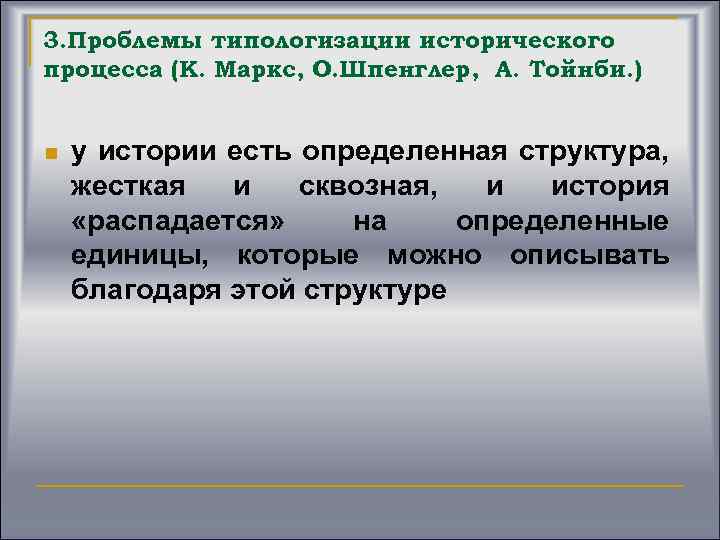 3.Проблемы типологизации исторического процесса (К. Маркс, О.Шпенглер, А. Тойнби.)

у истории есть определенная структура, жесткая и сквозная, и история «распадается» на определенные единицы, которые можно описывать благодаря этой структуре